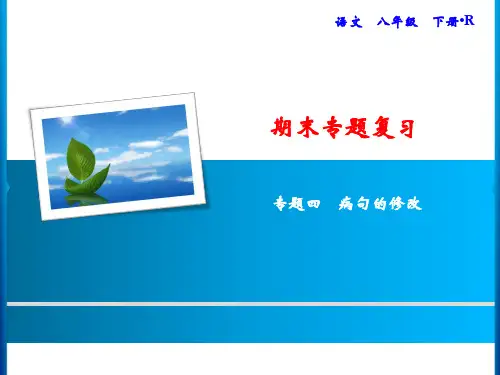 语文　八年级　下册·R

期末专题复习

专题四　病句的修改